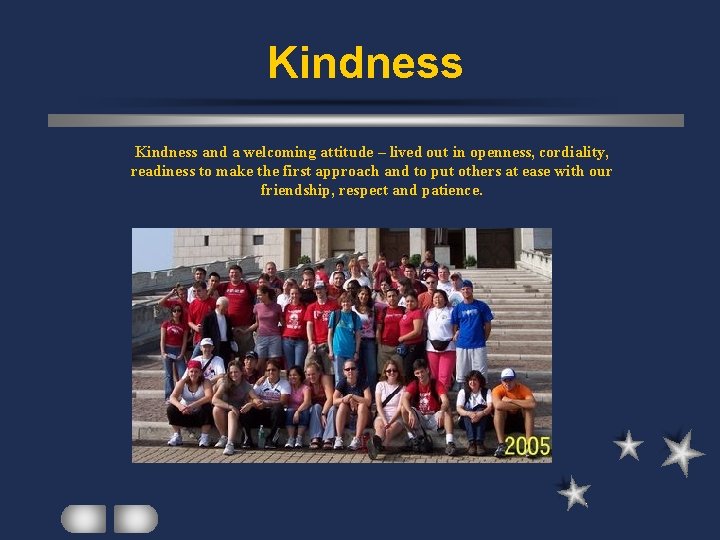 Kindness

Kindness and a welcoming attitude – lived out in openness, cordiality, readiness to make the first approach and to put others at ease with our friendship, respect and patience.

2005